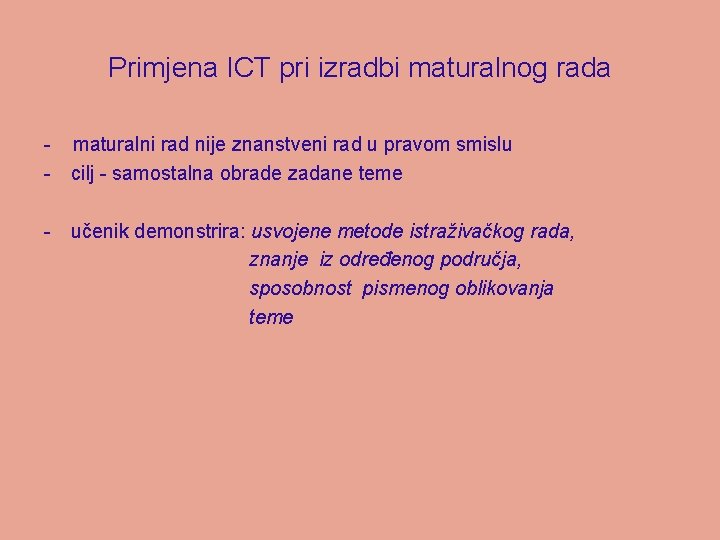 Primjena ICT pri izradbi maturalnog rada

- maturalni rad nije znanstveni rad u pravom smislu
- cilj - samostalna obrade zadane teme

- učenik demonstrira: usvojene metode istraživačkog rada, znanje iz određenog područja, sposobnost pismenog oblikovanja teme